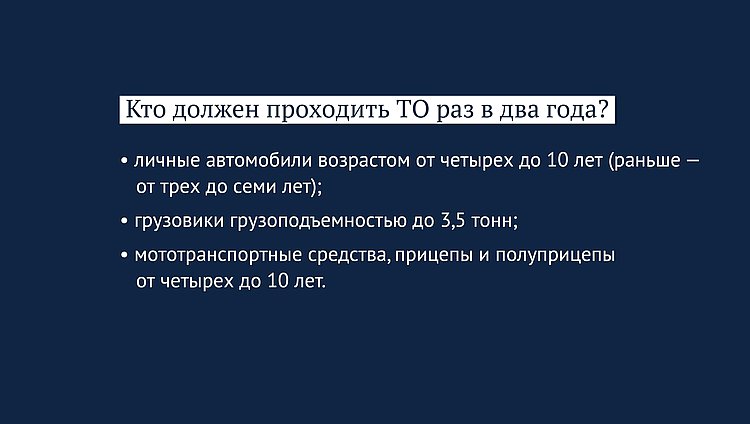 Кто должен проходить ТО раз в два года?

• личные автомобили возрастом от четырех до 10 лет (раньше — от трех до семи лет);

• грузовики грузоподъемностью до 3,5 тонн;

• мототранспортные средства, прицепы и полуприцепы от четырех до 10 лет.